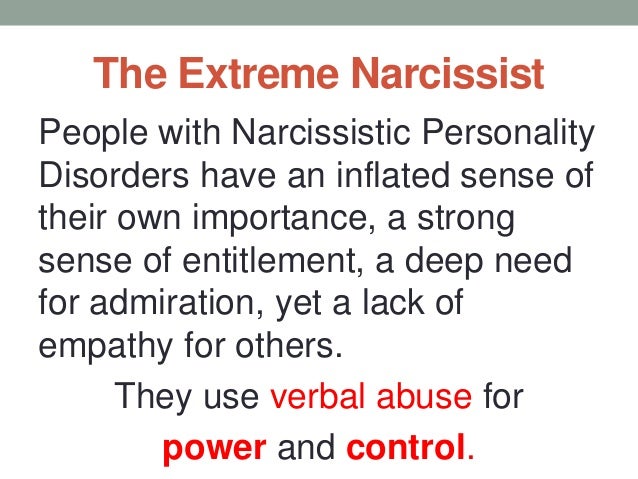 The Extreme Narcissist

People with Narcissistic Personality Disorders have an inflated sense of their own importance, a strong sense of entitlement, a deep need for admiration, yet a lack of empathy for others.

They use verbal abuse for power and control.